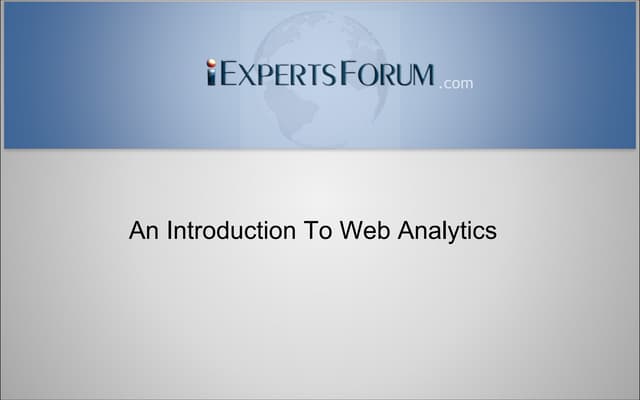 iEXPERTSFORUM.com

An Introduction To Web Analytics